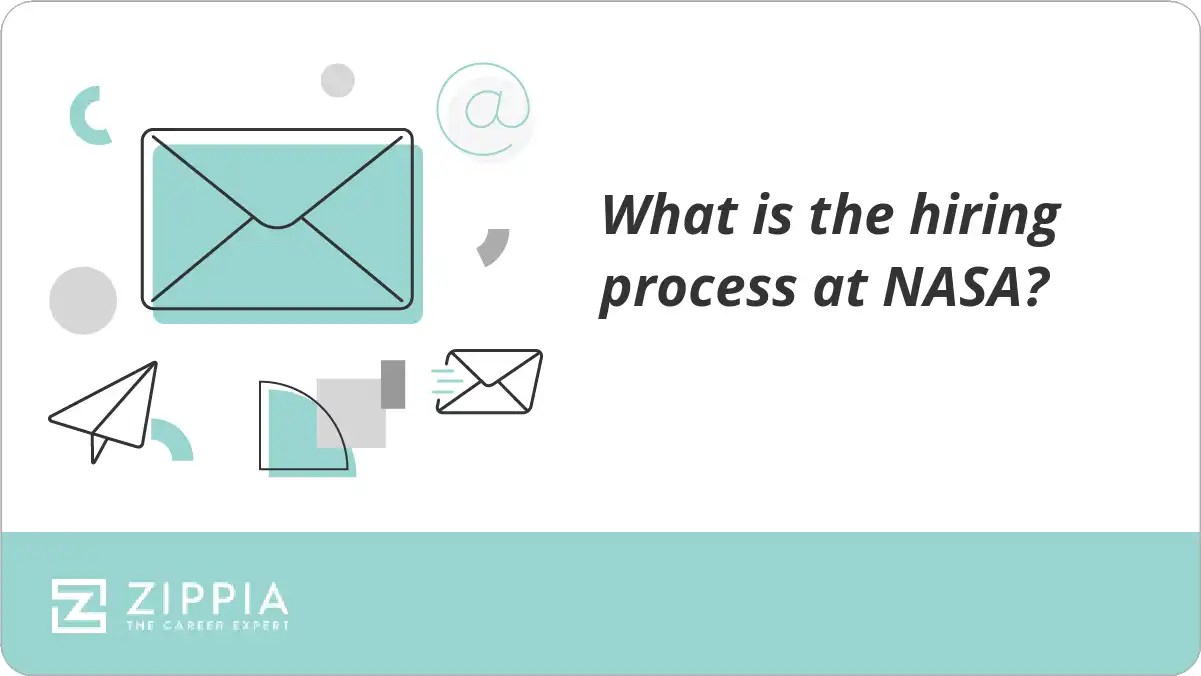 @

What is the hiring process at NASA?

ZIPPIA
THE CAREER EXPERT